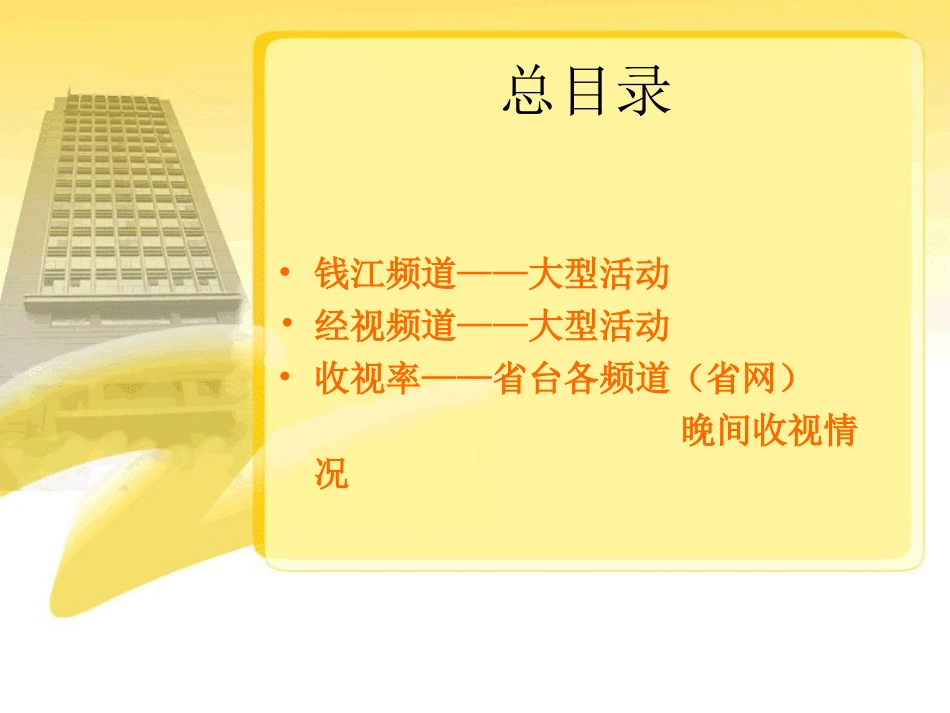 总目录

• 钱江频道——大型活动
• 经视频道——大型活动
• 收视率——省台各频道（省网）晚间收视情况